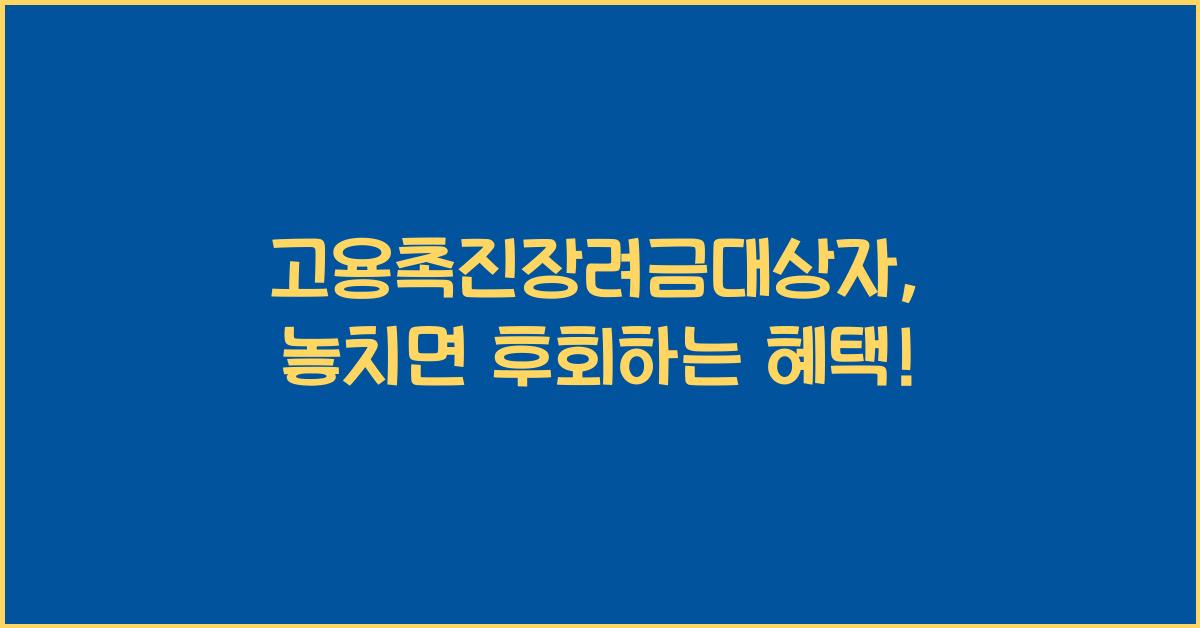 고용촉진장려금대상자, 놓치면 후회하는 혜택!